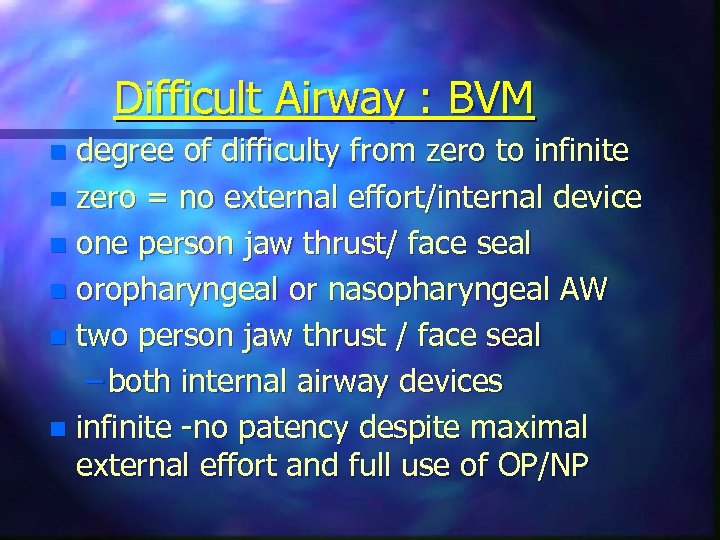 Difficult Airway : BVM

- degree of difficulty from zero to infinite
- zero = no external effort/internal device
- one person jaw thrust/ face seal
- oropharyngeal or nasopharyngeal AW
- two person jaw thrust / face seal
  – both internal airway devices
- infinite -no patency despite maximal external effort and full use of OP/NP